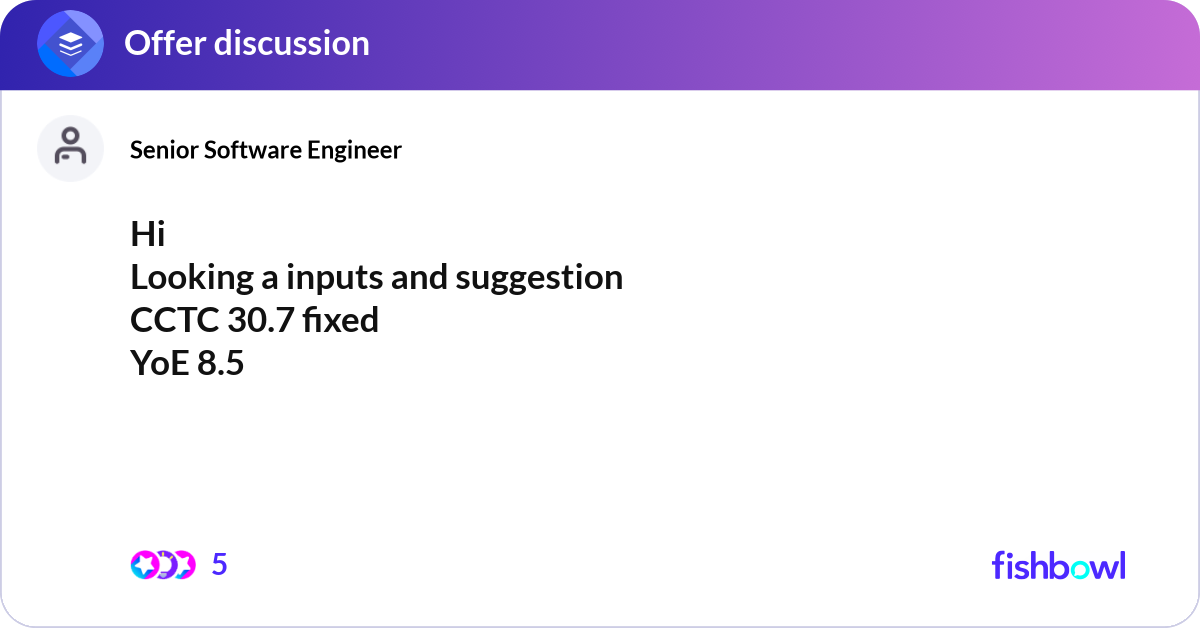 Offer discussion

Senior Software Engineer

Hi
Looking a inputs and suggestion
CCTC 30.7 fixed
YoE 8.5

5

fishbowl